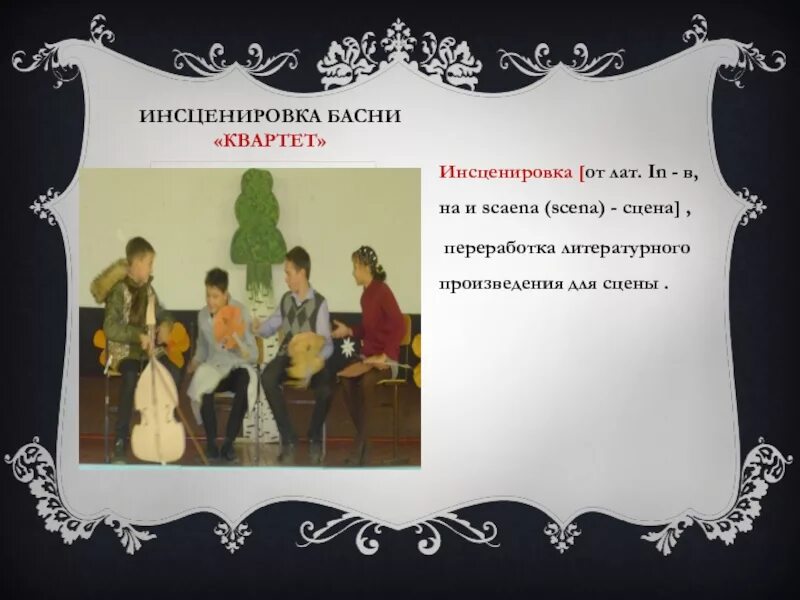 ИНСЦЕНИРОВКА БАСНИ «КВАРТЕТ»

Инсценировка [от лат. In - в, на и scaena (scena) - сцена] , переработка литературного произведения для сцены .